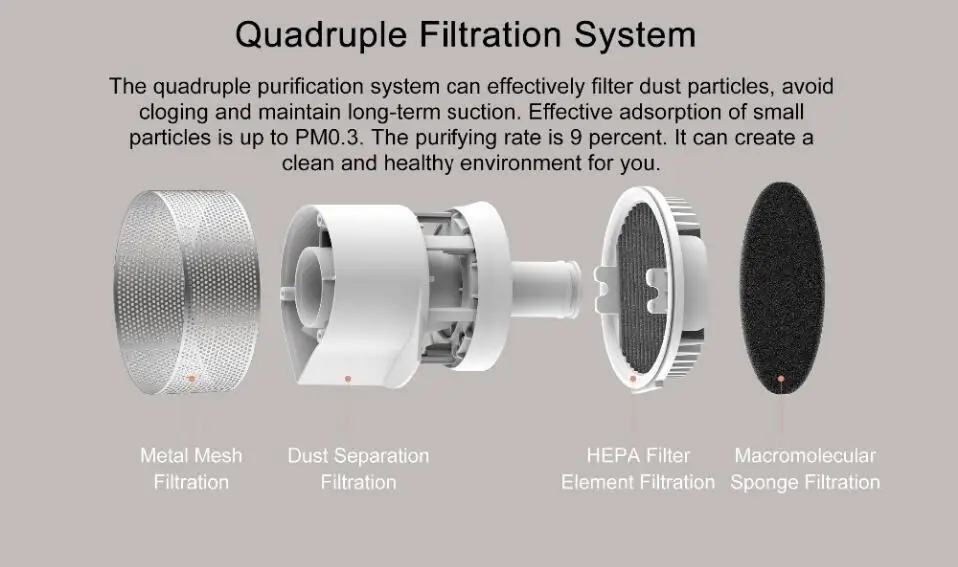 Quadruple Filtration System

The quadruple purification system can effectively filter dust particles, avoid cloging and maintain long-term suction. Effective adsorption of small particles is up to PM0.3. The purifying rate is 9 percent. It can create a clean and healthy environment for you.

Metal Mesh Filtration

Dust Separation Filtration

HEPA Filter Element Filtration

Macromolecular Sponge Filtration